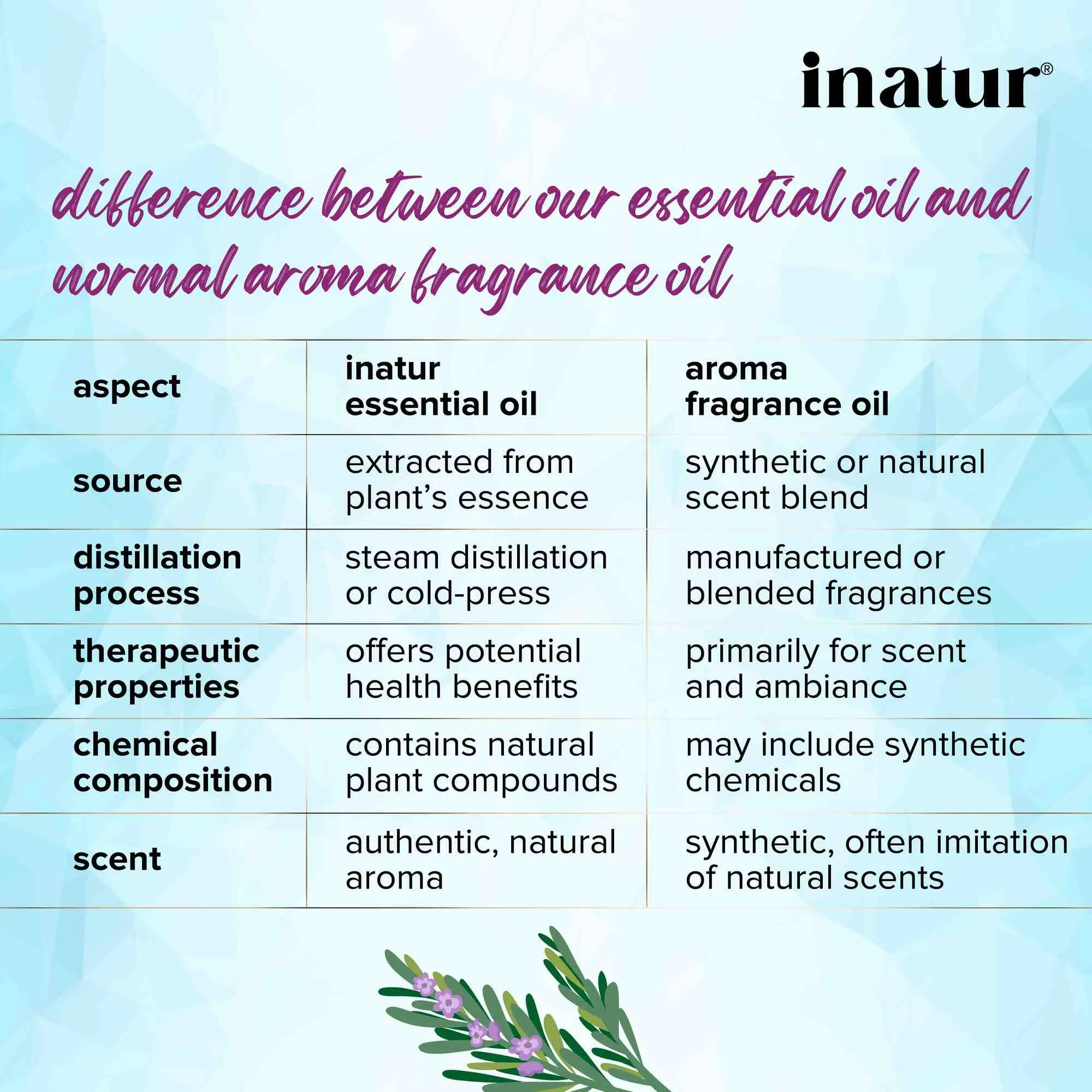 inatur®

difference between our essential oil and normal aroma fragrance oil

| aspect | inatur essential oil | aroma fragrance oil |
|---|---|---|
| source | extracted from plant's essence | synthetic or natural scent blend |
| distillation process | steam distillation or cold-press | manufactured or blended fragrances |
| therapeutic properties | offers potential health benefits | primarily for scent and ambiance |
| chemical composition | contains natural plant compounds | may include synthetic chemicals |
| scent | authentic, natural aroma | synthetic, often imitation of natural scents |